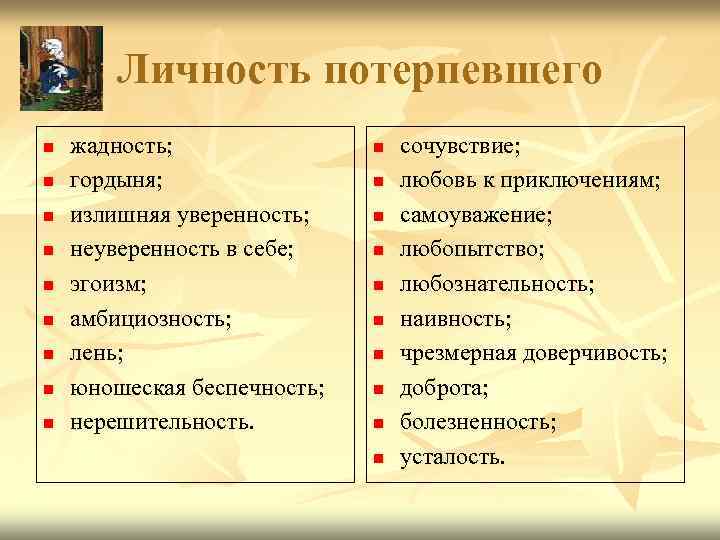 Личность потерпевшего

- жадность;
- гордыня;
- излишняя уверенность;
- неуверенность в себе;
- эгоизм;
- амбициозность;
- лень;
- юношеская беспечность;
- нерешительность.

- сочувствие;
- любовь к приключениям;
- самоуважение;
- любопытство;
- любознательность;
- наивность;
- чрезмерная доверчивость;
- доброта;
- болезненность;
- усталость.